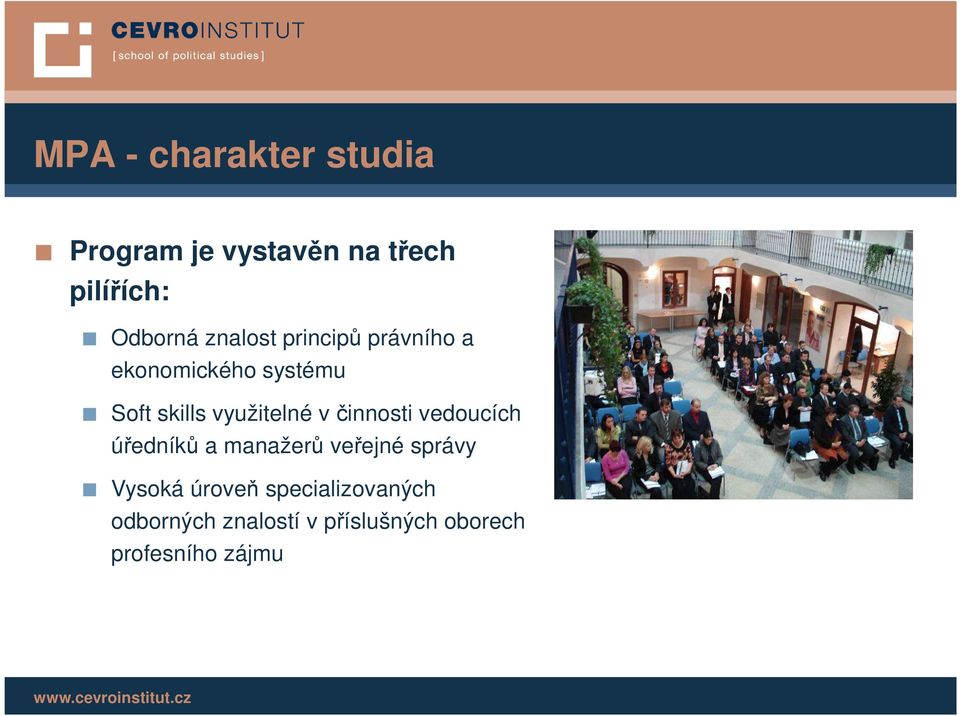 CEVROINSTITUT
[school of political studies]

MPA - charakter studia

Program je vystavěn na třech pilířích:

Odborná znalost principů právního a ekonomického systému

Soft skills využitelné v činnosti vedoucích úředníků a manažerů veřejné správy

Vysoká úroveň specializovaných odborných znalostí v příslušných oborech profesního zájmu

www.cevroinstitut.cz